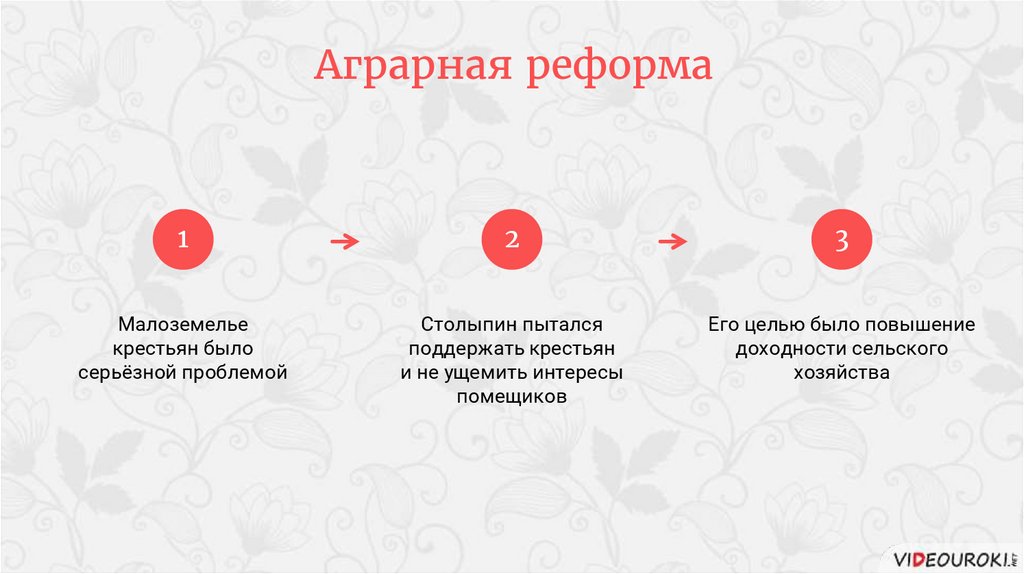 Аграрная реформа

1

Малоземелье крестьян было серьёзной проблемой

2

Столыпин пытался поддержать крестьян и не ущемить интересы помещиков

3

Его целью было повышение доходности сельского хозяйства

VIDEOUROKI.NET